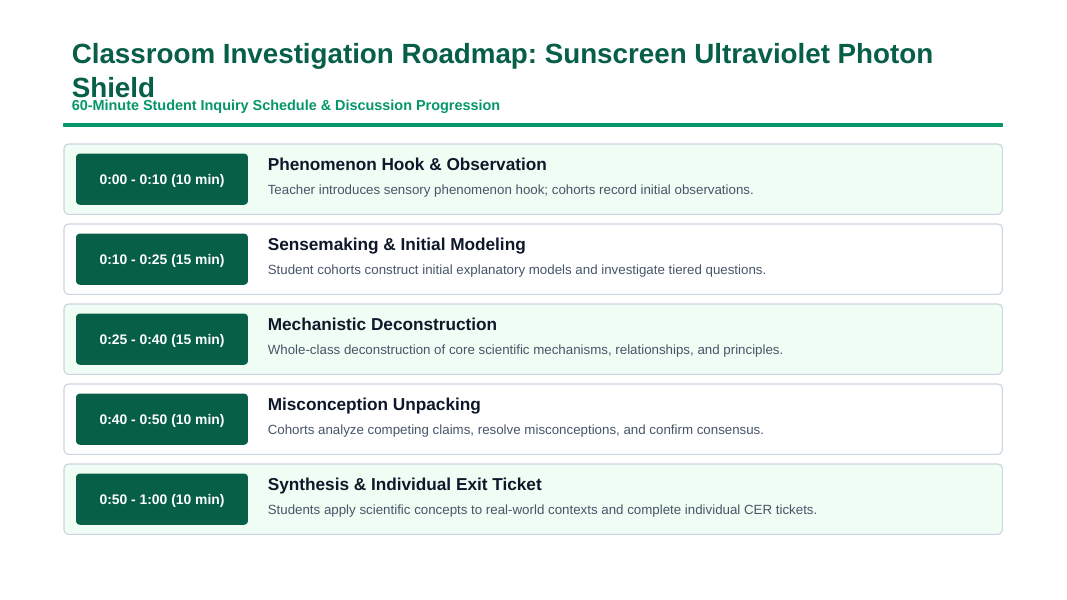 Classroom Investigation Roadmap: Sunscreen Ultraviolet Photon Shield

60-Minute Student Inquiry Schedule & Discussion Progression

0:00 - 0:10 (10 min)

Phenomenon Hook & Observation

Teacher introduces sensory phenomenon hook; cohorts record initial observations.

0:10 - 0:25 (15 min)

Sensemaking & Initial Modeling

Student cohorts construct initial explanatory models and investigate tiered questions.

0:25 - 0:40 (15 min)

Mechanistic Deconstruction

Whole-class deconstruction of core scientific mechanisms, relationships, and principles.

0:40 - 0:50 (10 min)

Misconception Unpacking

Cohorts analyze competing claims, resolve misconceptions, and confirm consensus.

0:50 - 1:00 (10 min)

Synthesis & Individual Exit Ticket

Students apply scientific concepts to real-world contexts and complete individual CER tickets.